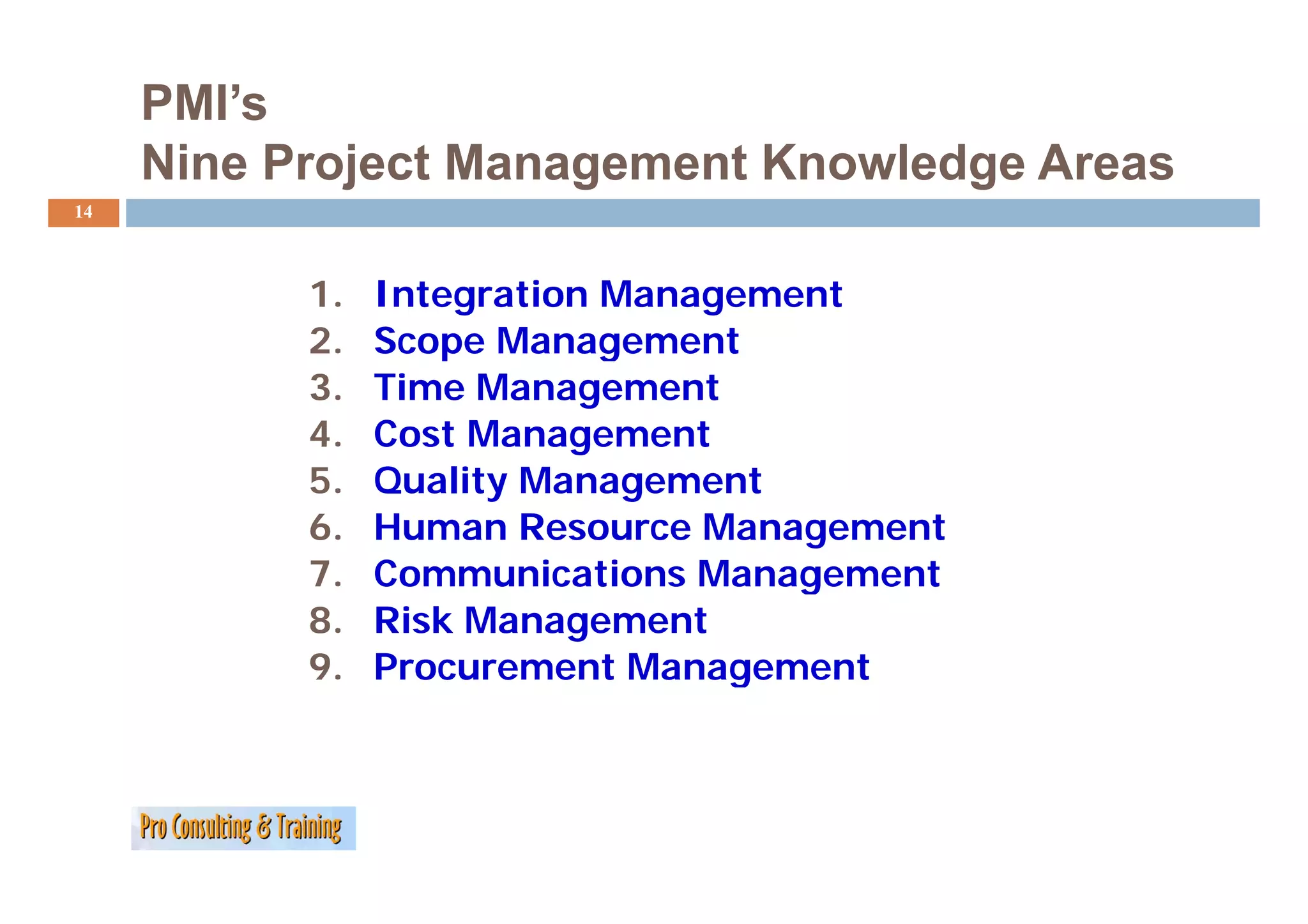 PMI's
Nine Project Management Knowledge Areas

14

1. Integration Management
2. Scope Management
3. Time Management
4. Cost Management
5. Quality Management
6. Human Resource Management
7. Communications Management
8. Risk Management
9. Procurement Management

Pro Consulting & Training